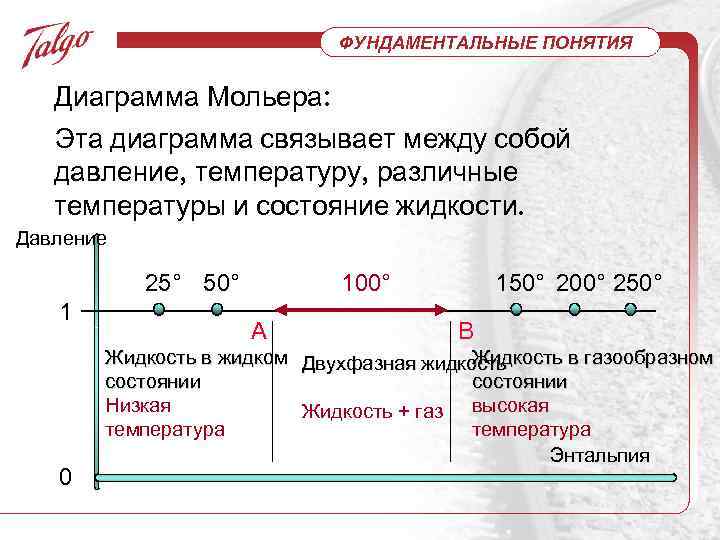 Talgo

ФУНДАМЕНТАЛЬНЫЕ ПОНЯТИЯ

Диаграмма Мольера:

Эта диаграмма связывает между собой давление, температуру, различные температуры и состояние жидкости.

Давление

25° 50° 100° 150° 200° 250°

1

A

B

Жидкость в жидком состоянии
Низкая температура

Двухфазная жидкость
Жидкость + газ

Жидкость в газообразном состоянии
высокая температура

Энтальпия

0